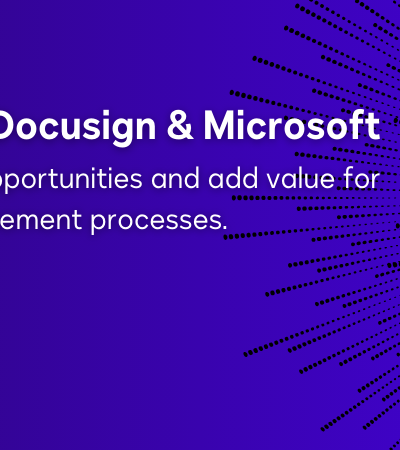 Docusign & Microsoft

pportunities and add value for ement processes.